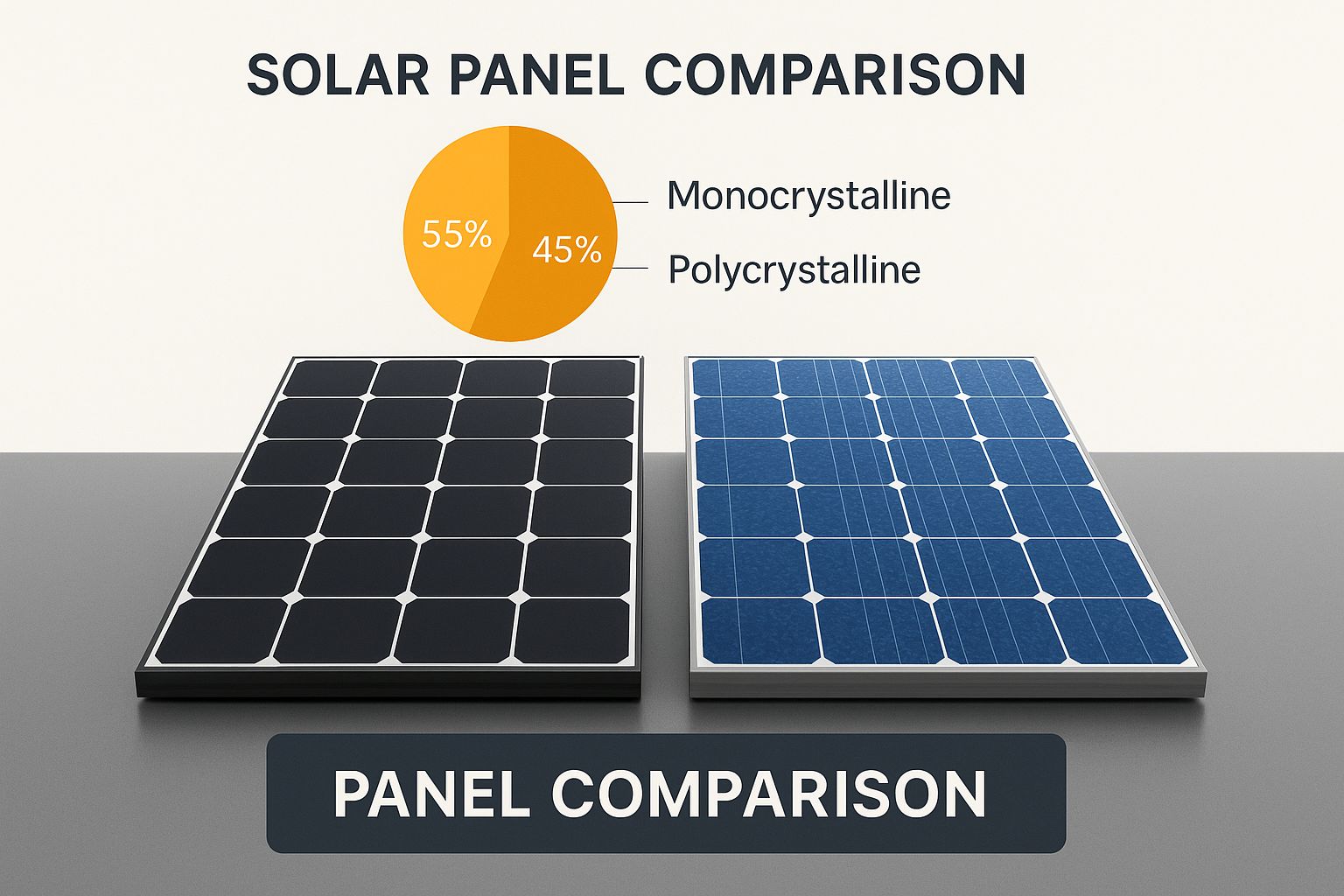 SOLAR PANEL COMPARISON

55%

45%

Monocrystalline

Polycrystalline

PANEL COMPARISON